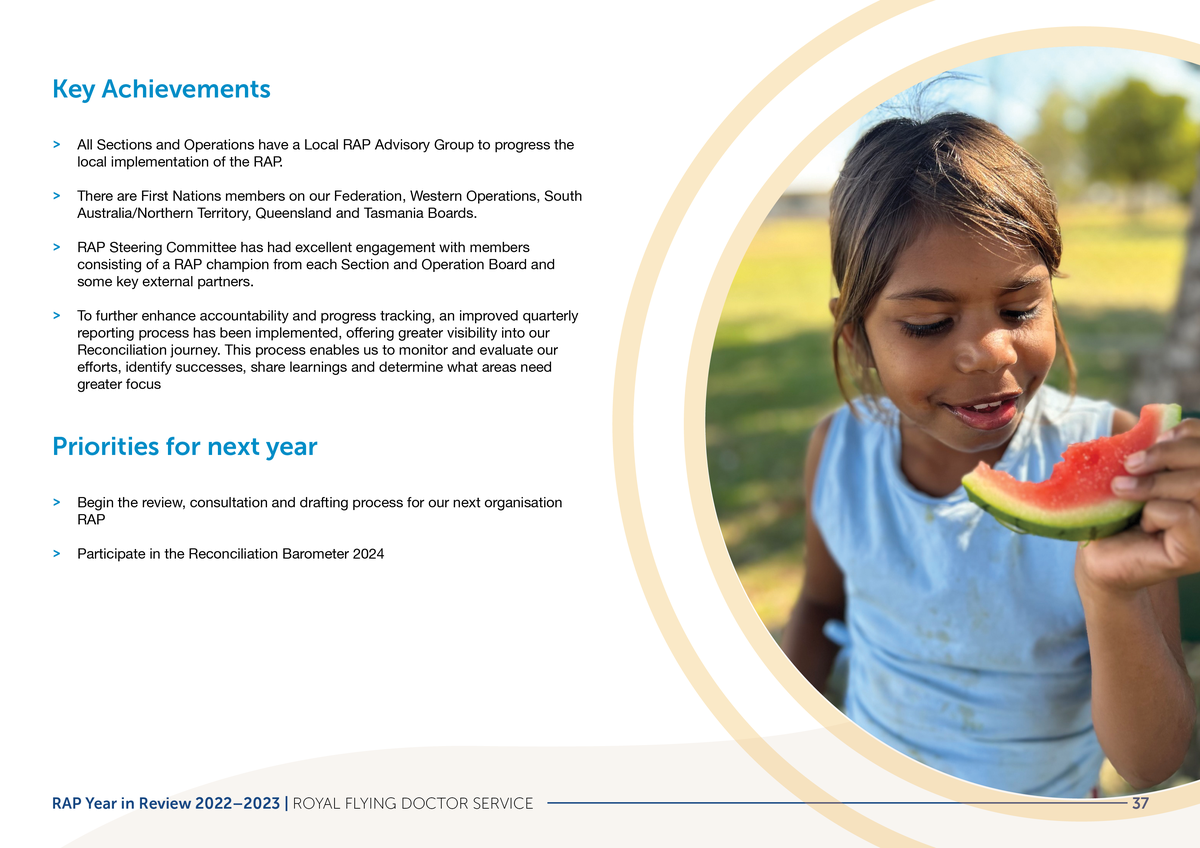 Key Achievements

> All Sections and Operations have a Local RAP Advisory Group to progress the local implementation of the RAP.

> There are First Nations members on our Federation, Western Operations, South Australia/Northern Territory, Queensland and Tasmania Boards.

> RAP Steering Committee has had excellent engagement with members consisting of a RAP champion from each Section and Operation Board and some key external partners.

> To further enhance accountability and progress tracking, an improved quarterly reporting process has been implemented, offering greater visibility into our Reconciliation journey. This process enables us to monitor and evaluate our efforts, identify successes, share learnings and determine what areas need greater focus

Priorities for next year

> Begin the review, consultation and drafting process for our next organisation RAP

> Participate in the Reconciliation Barometer 2024

RAP Year in Review 2022–2023 | ROYAL FLYING DOCTOR SERVICE 37